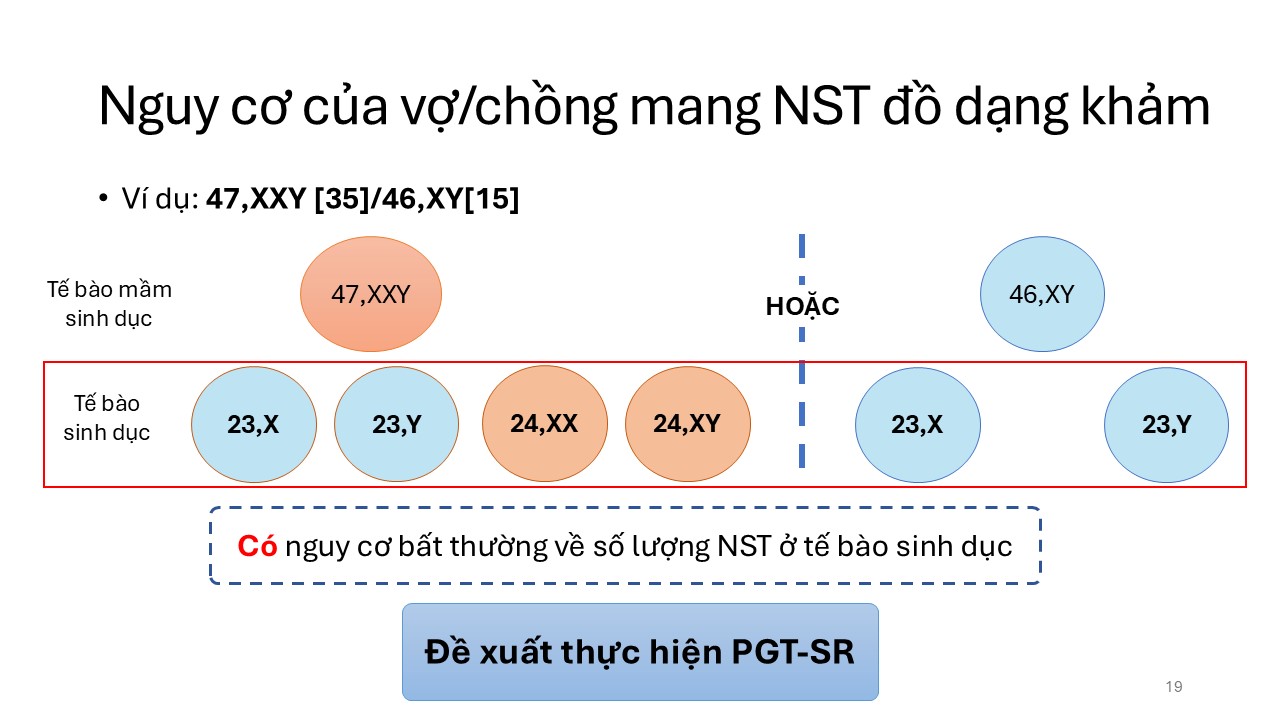 Nguy cơ của vợ/chồng mang NST đồ dạng khảm

• Ví dụ: 47,XXY [35]/46,XY[15]

Tế bào mầm sinh dục

47,XXY

HOẶC

46,XY

Tế bào sinh dục

23,X

23,Y

24,XX

24,XY

23,X

23,Y

Có nguy cơ bất thường về số lượng NST ở tế bào sinh dục

Đề xuất thực hiện PGT-SR

19